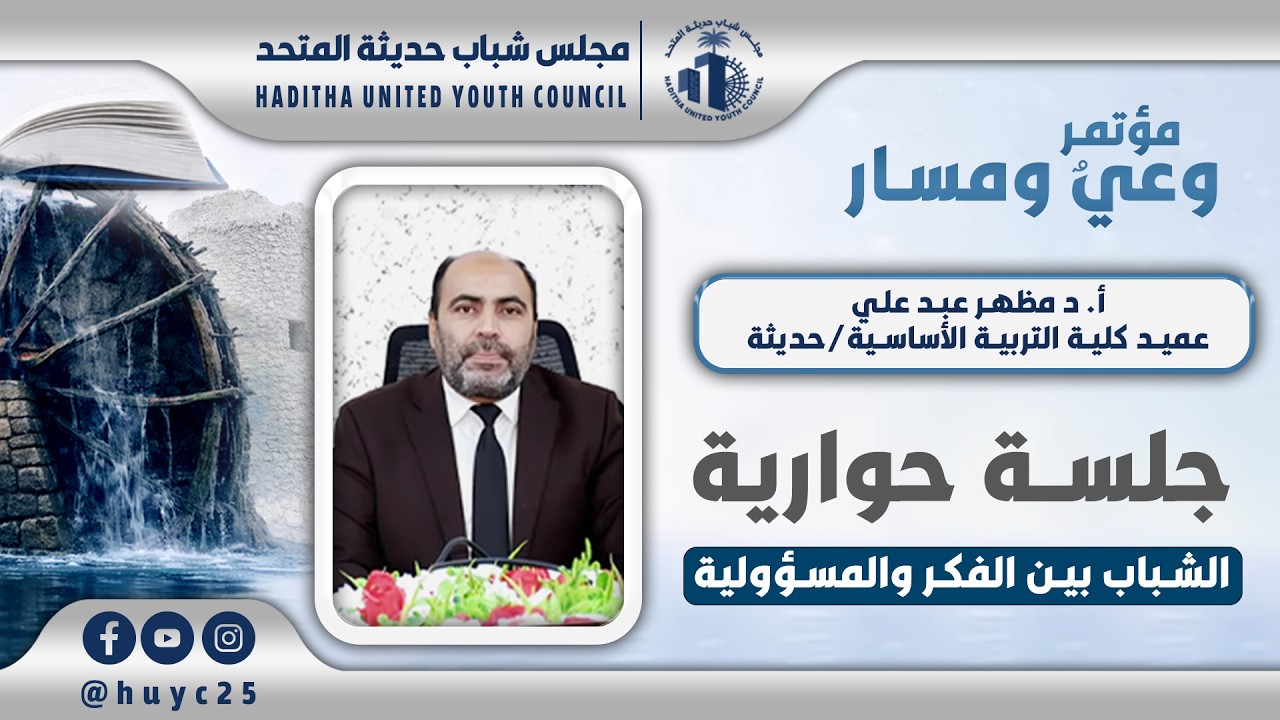 مجلس شباب حديثة المتحد
HADITHA UNITED YOUTH COUNCIL

مؤتمر
وعيٌ ومسار

أ. د مظهر عبد علي
عميد كلية التربية الأساسية/حديثة

جلسة حوارية

الشباب بين الفكر والمسؤولية

@huyc25